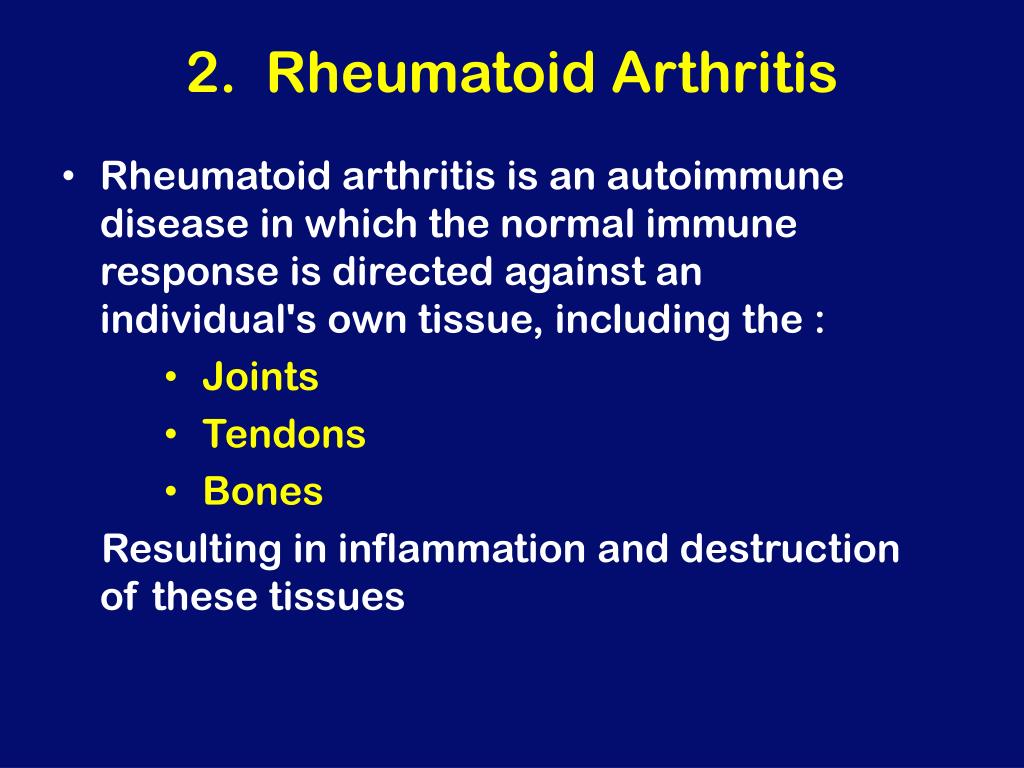 2. Rheumatoid Arthritis

• Rheumatoid arthritis is an autoimmune disease in which the normal immune response is directed against an individual's own tissue, including the :

• Joints
• Tendons
• Bones

Resulting in inflammation and destruction of these tissues